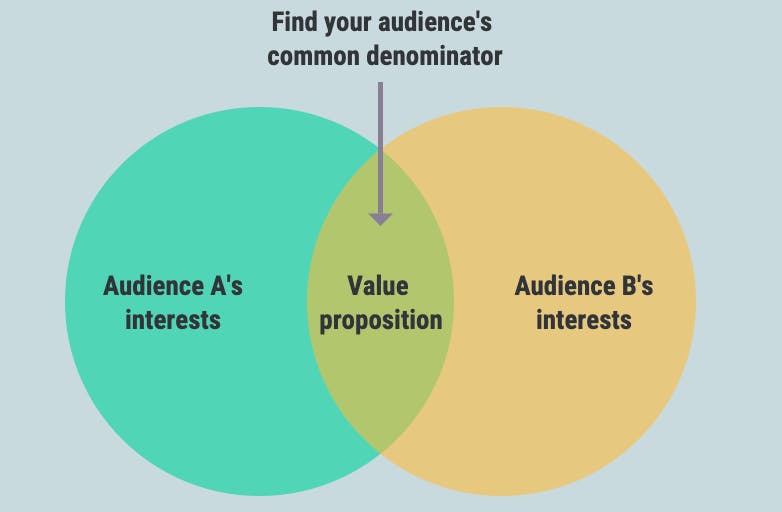 Find your audience's common denominator

Audience A's interests

Value proposition

Audience B's interests